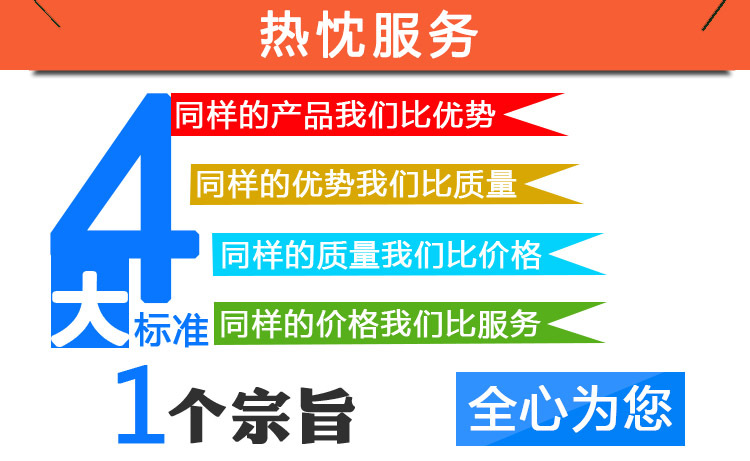 热忱服务

4大标准

同样的产品我们比优势

同样的优势我们比质量

同样的质量我们比价格

同样的价格我们比服务

1个宗旨

全心为您